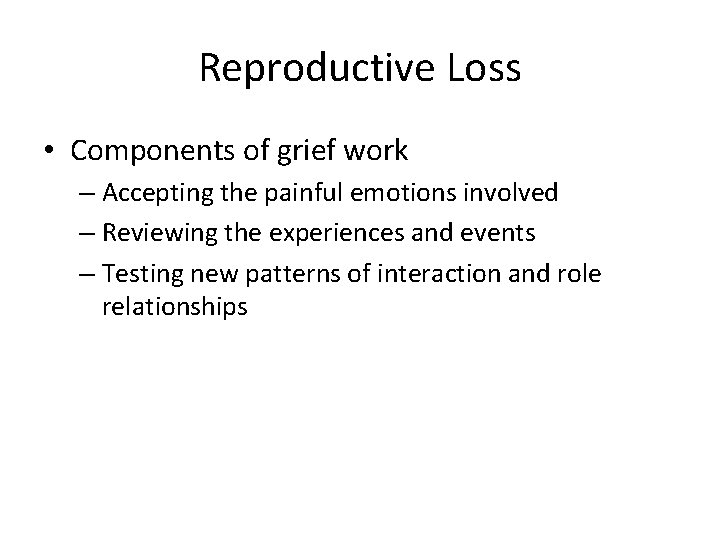 Reproductive Loss

• Components of grief work
 – Accepting the painful emotions involved
 – Reviewing the experiences and events
 – Testing new patterns of interaction and role relationships